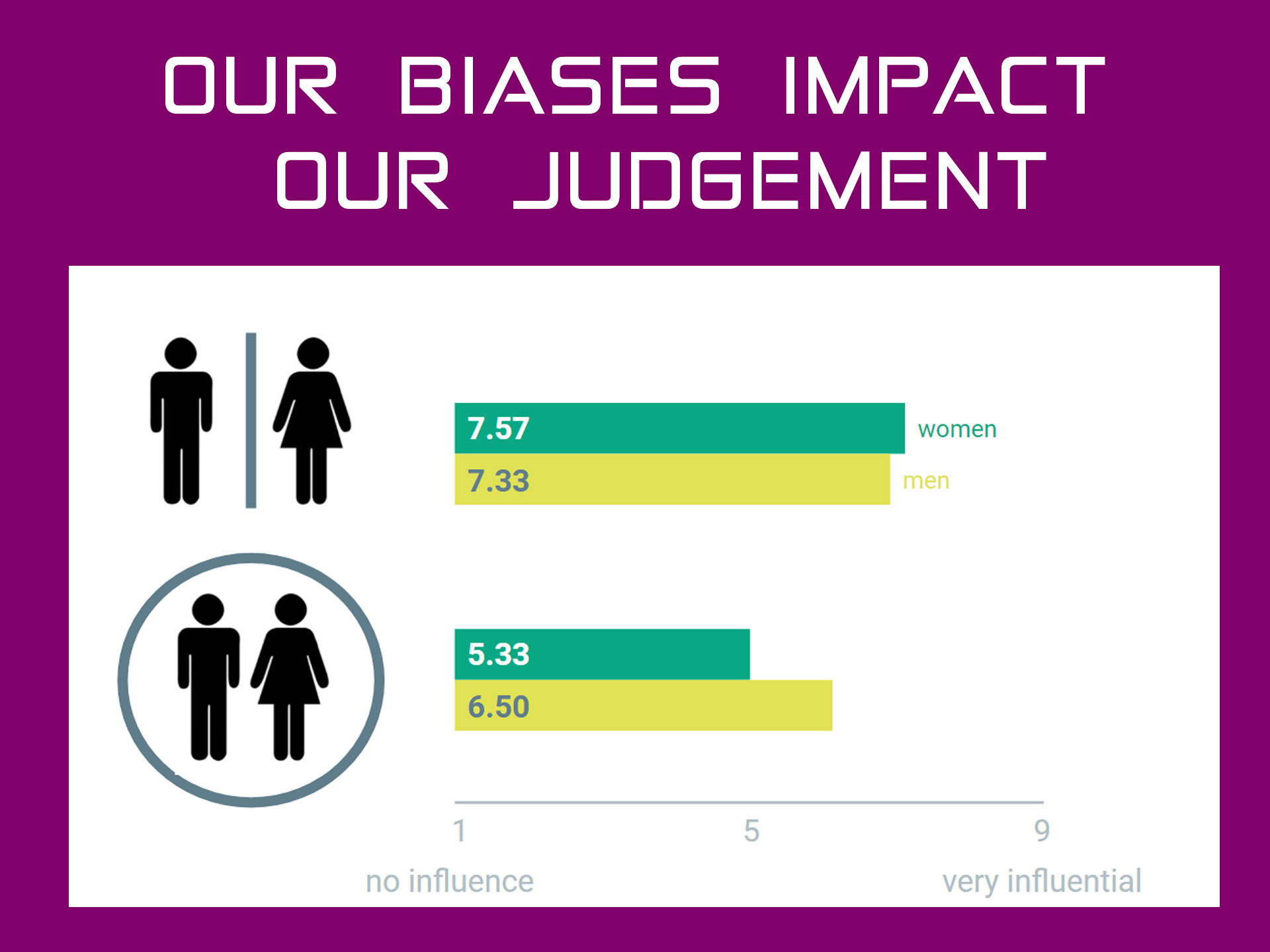 OUR BIASES IMPACT OUR JUDGEMENT

7.57 women
7.33 men

5.33
6.50

1
5
9
no influence
very influential